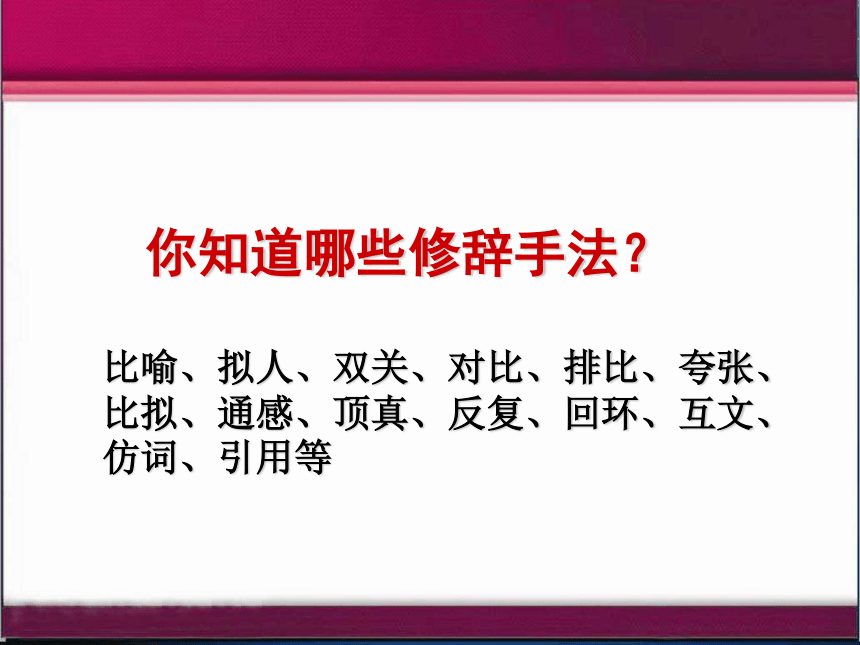 你知道哪些修辞手法？

比喻、拟人、双关、对比、排比、夸张、比拟、通感、顶真、反复、回环、互文、仿词、引用等